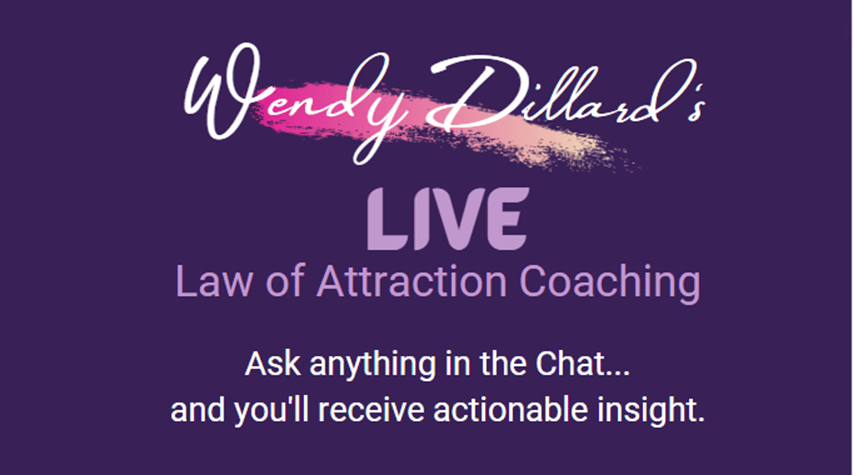 Wendy Dillard's

LIVE

Law of Attraction Coaching

Ask anything in the Chat...
and you'll receive actionable insight.